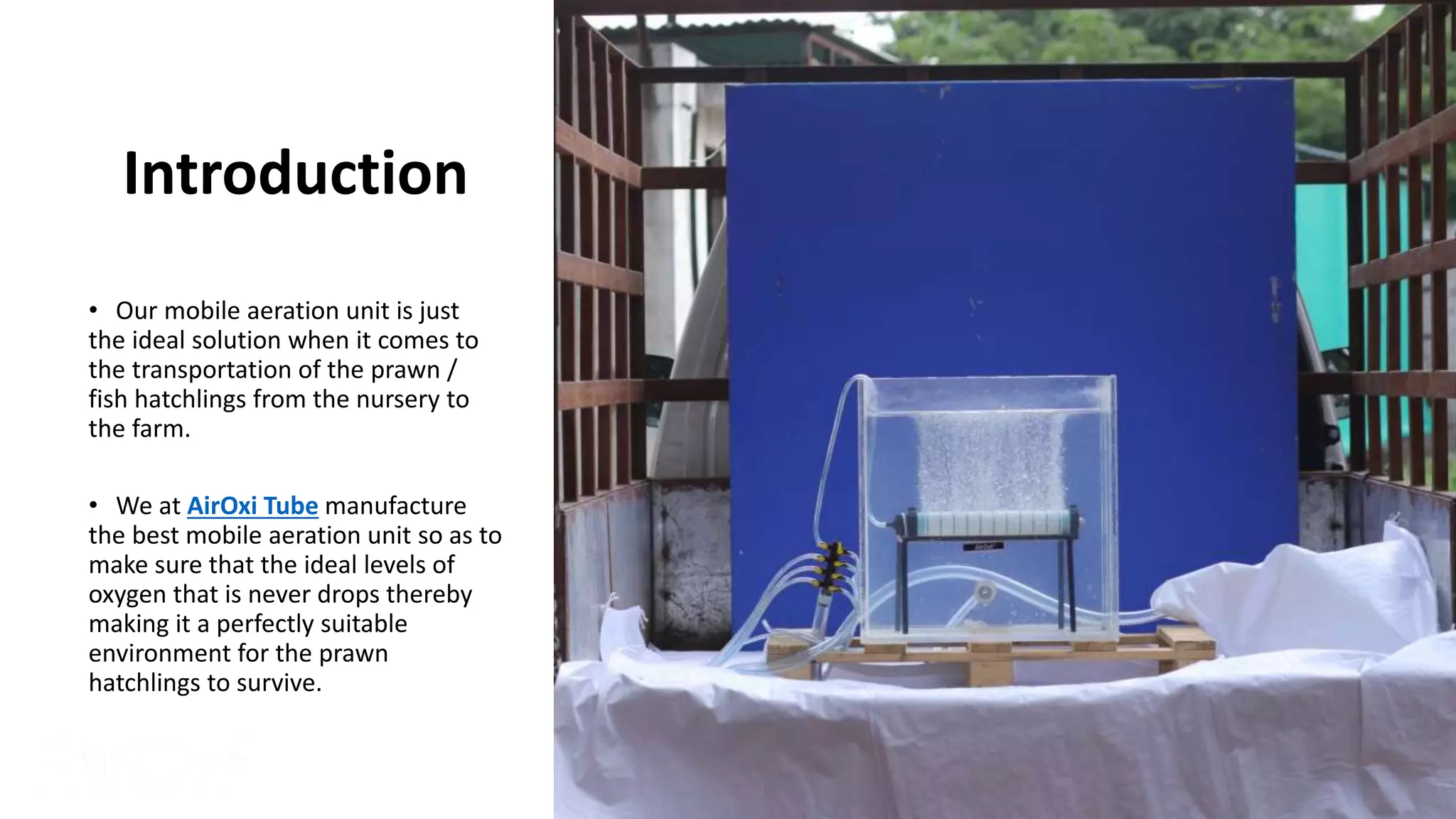 Introduction

• Our mobile aeration unit is just the ideal solution when it comes to the transportation of the prawn / fish hatchlings from the nursery to the farm.

• We at AirOxi Tube manufacture the best mobile aeration unit so as to make sure that the ideal levels of oxygen that is never drops thereby making it a perfectly suitable environment for the prawn hatchlings to survive.